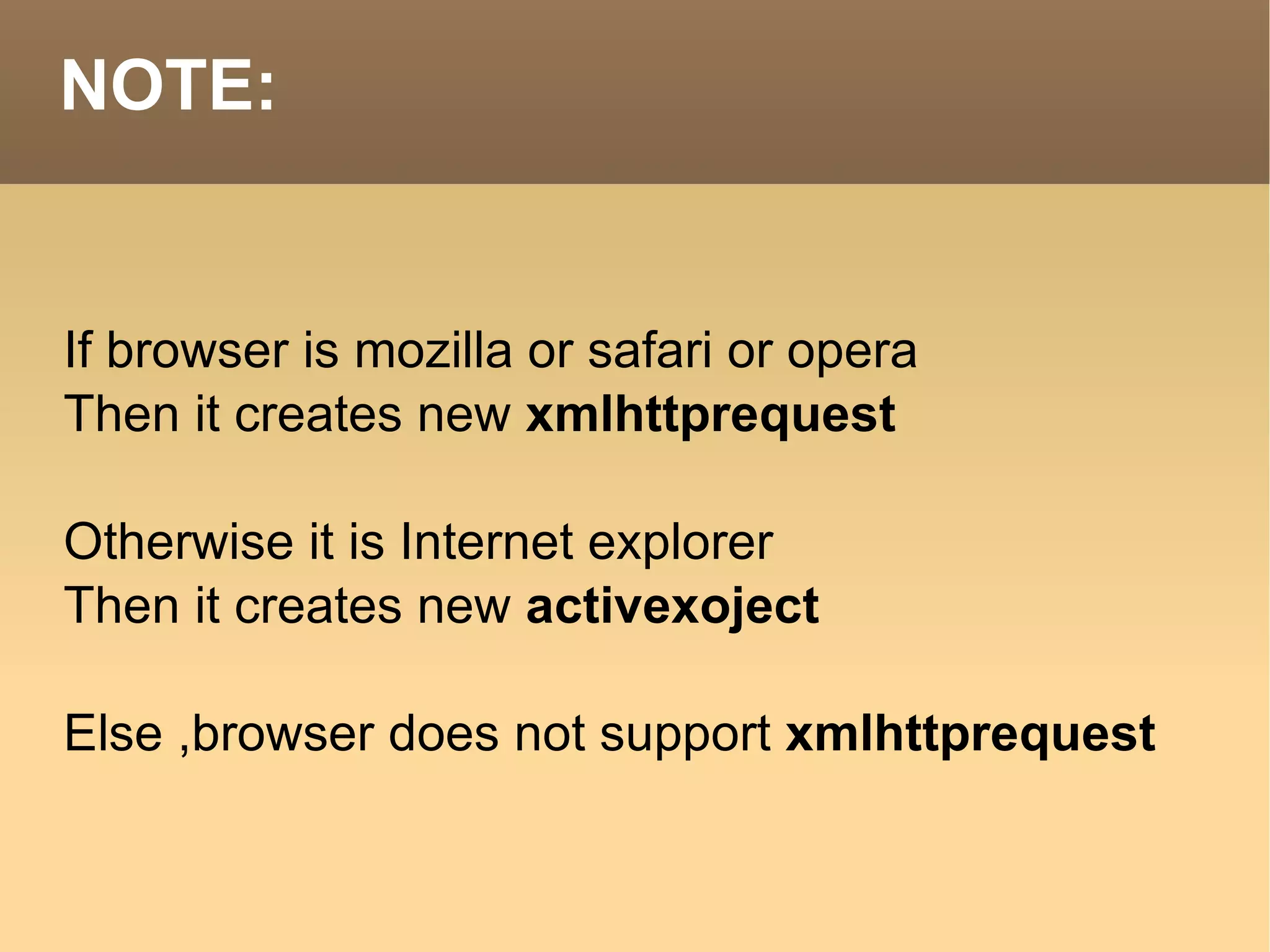 NOTE:

If browser is mozilla or safari or opera
Then it creates new xmlhttprequest

Otherwise it is Internet explorer
Then it creates new activexoject

Else ,browser does not support xmlhttprequest